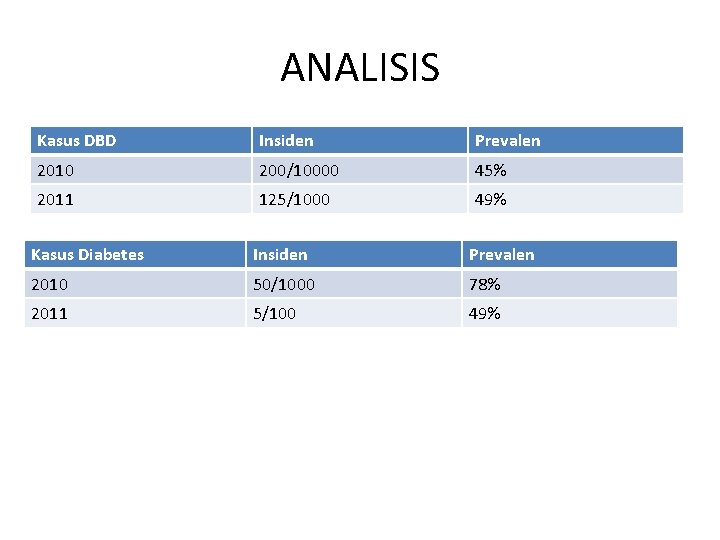 ANALISIS

| Kasus DBD | Insiden | Prevalen |
|---|---|---|
| 2010 | 200/10000 | 45% |
| 2011 | 125/1000 | 49% |

| Kasus Diabetes | Insiden | Prevalen |
|---|---|---|
| 2010 | 50/1000 | 78% |
| 2011 | 5/100 | 49% |